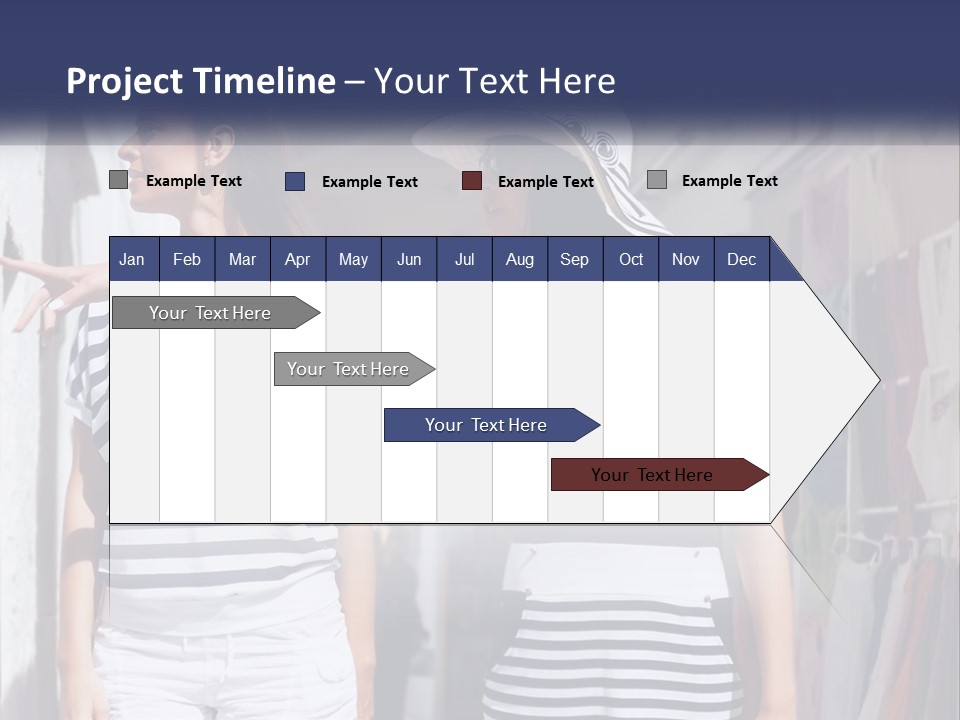 Project Timeline – Your Text Here

Example Text Example Text Example Text Example Text

| Jan | Feb | Mar | Apr | May | Jun | Jul | Aug | Sep | Oct | Nov | Dec |
|---|---|---|---|---|---|---|---|---|---|---|---|

Your Text Here

Your Text Here

Your Text Here

Your Text Here